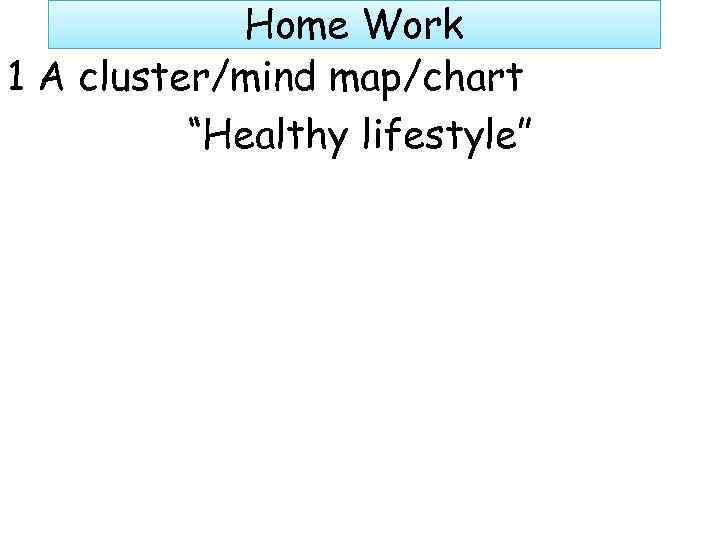 Home Work

1 A cluster/mind map/chart

“Healthy lifestyle”